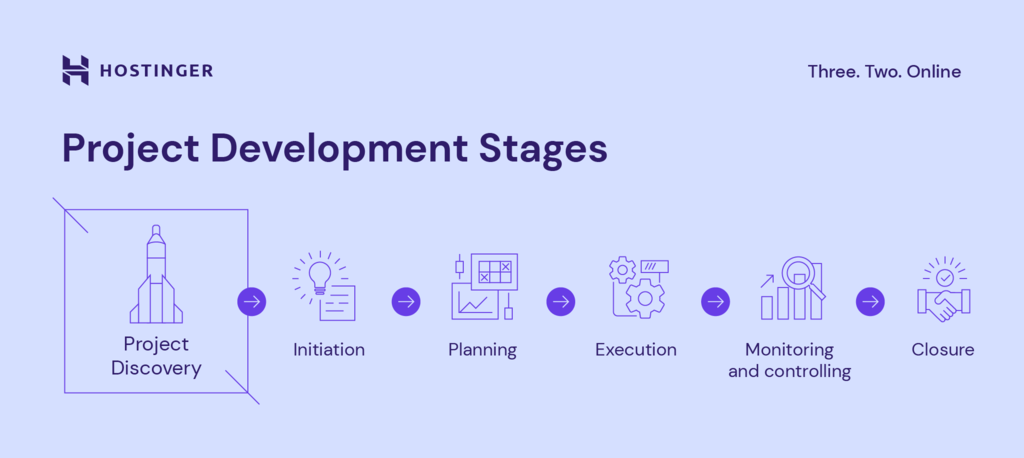 HOSTINGER

Three. Two. Online

Project Development Stages

Project Discovery

Initiation

Planning

Execution

Monitoring and controlling

Closure